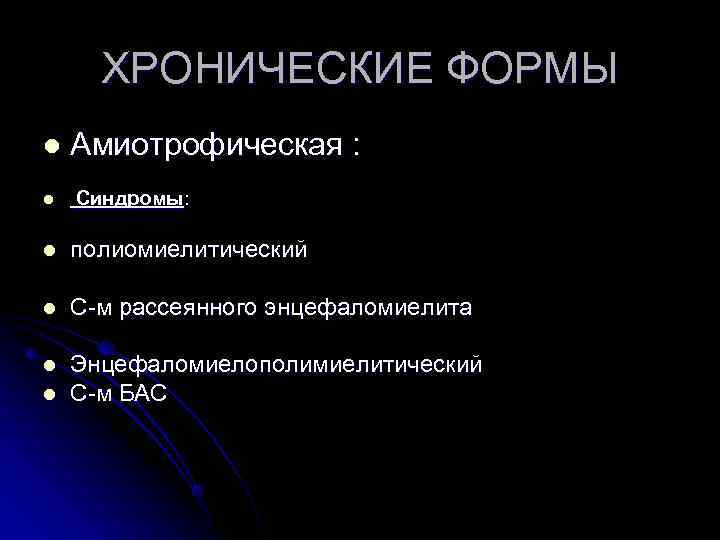 ХРОНИЧЕСКИЕ ФОРМЫ

- Амиотрофическая :
- Синдромы:
- полиомиелитический
- С-м рассеянного энцефаломиелита
- Энцефаломиелополимиелитический
- С-м БАС